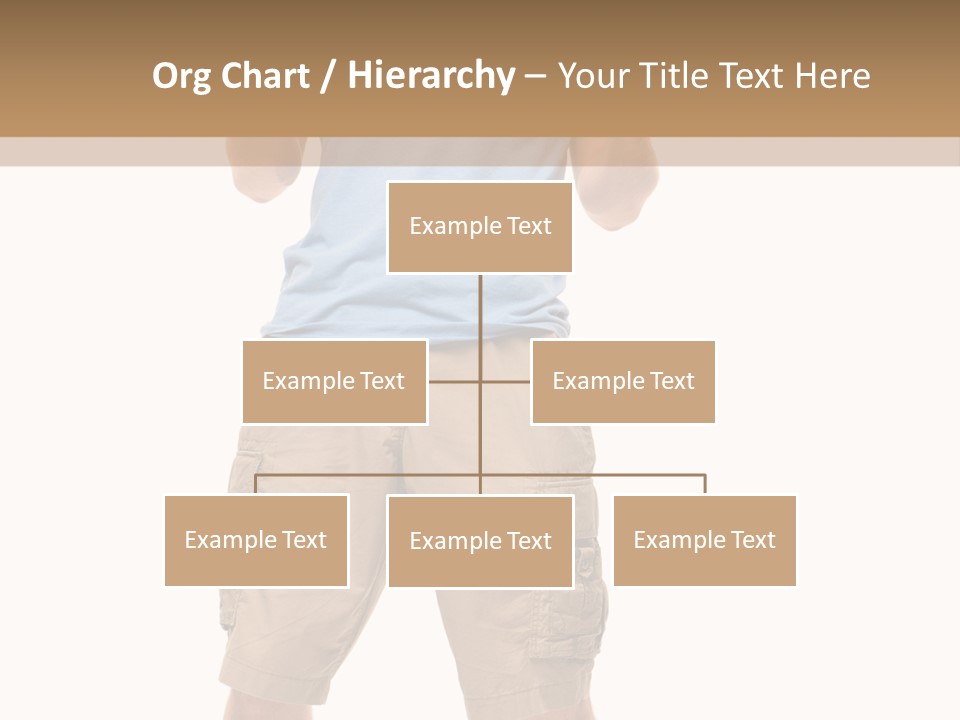 Org Chart / Hierarchy – Your Title Text Here

Example Text

Example Text

Example Text

Example Text

Example Text

Example Text